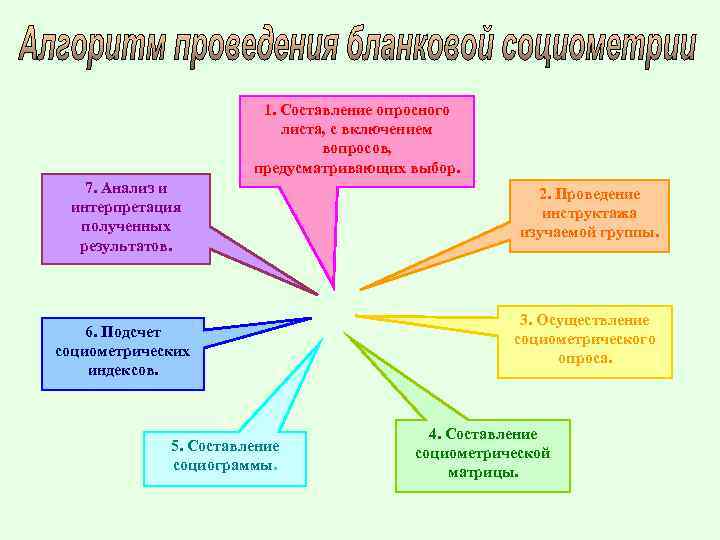 Алгоритм проведения бланковой социометрии

1. Составление опросного листа, с включением вопросов, предусматривающих выбор.

2. Проведение инструктажа изучаемой группы.

3. Осуществление социометрического опроса.

4. Составление социометрической матрицы.

5. Составление социограммы.

6. Подсчет социометрических индексов.

7. Анализ и интерпретация полученных результатов.